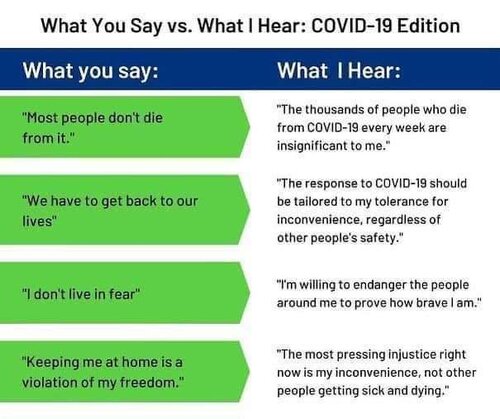 What You Say vs. What I Hear: COVID-19 Edition

| What you say: | What I Hear: |
|---|---|
| "Most people don't die from it." | "The thousands of people who die from COVID-19 every week are insignificant to me." |
| "We have to get back to our lives" | "The response to COVID-19 should be tailored to my tolerance for inconvenience, regardless of other people's safety." |
| "I don't live in fear" | "I'm willing to endanger the people around me to prove how brave I am." |
| "Keeping me at home is a violation of my freedom." | "The most pressing injustice right now is my inconvenience, not other people getting sick and dying." |